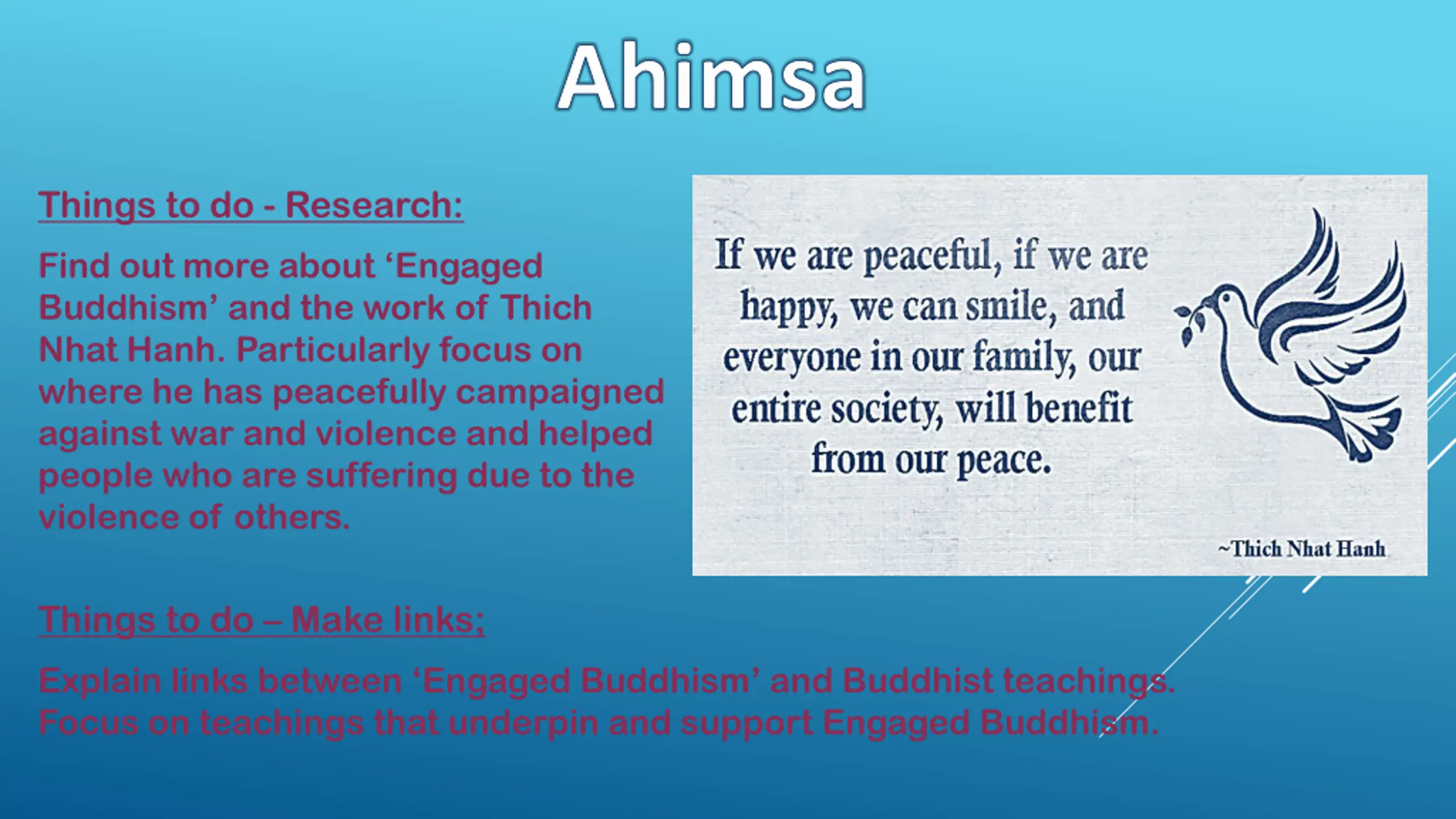 Ahimsa

Things to do - Research:

Find out more about ‘Engaged Buddhism’ and the work of Thich Nhat Hanh. Particularly focus on where he has peacefully campaigned against war and violence and helped people who are suffering due to the violence of others.

If we are peaceful, if we are happy, we can smile, and everyone in our family, our entire society, will benefit from our peace.

~Thich Nhat Hanh

Things to do – Make links;

Explain links between ‘Engaged Buddhism’ and Buddhist teachings. Focus on teachings that underpin and support Engaged Buddhism.